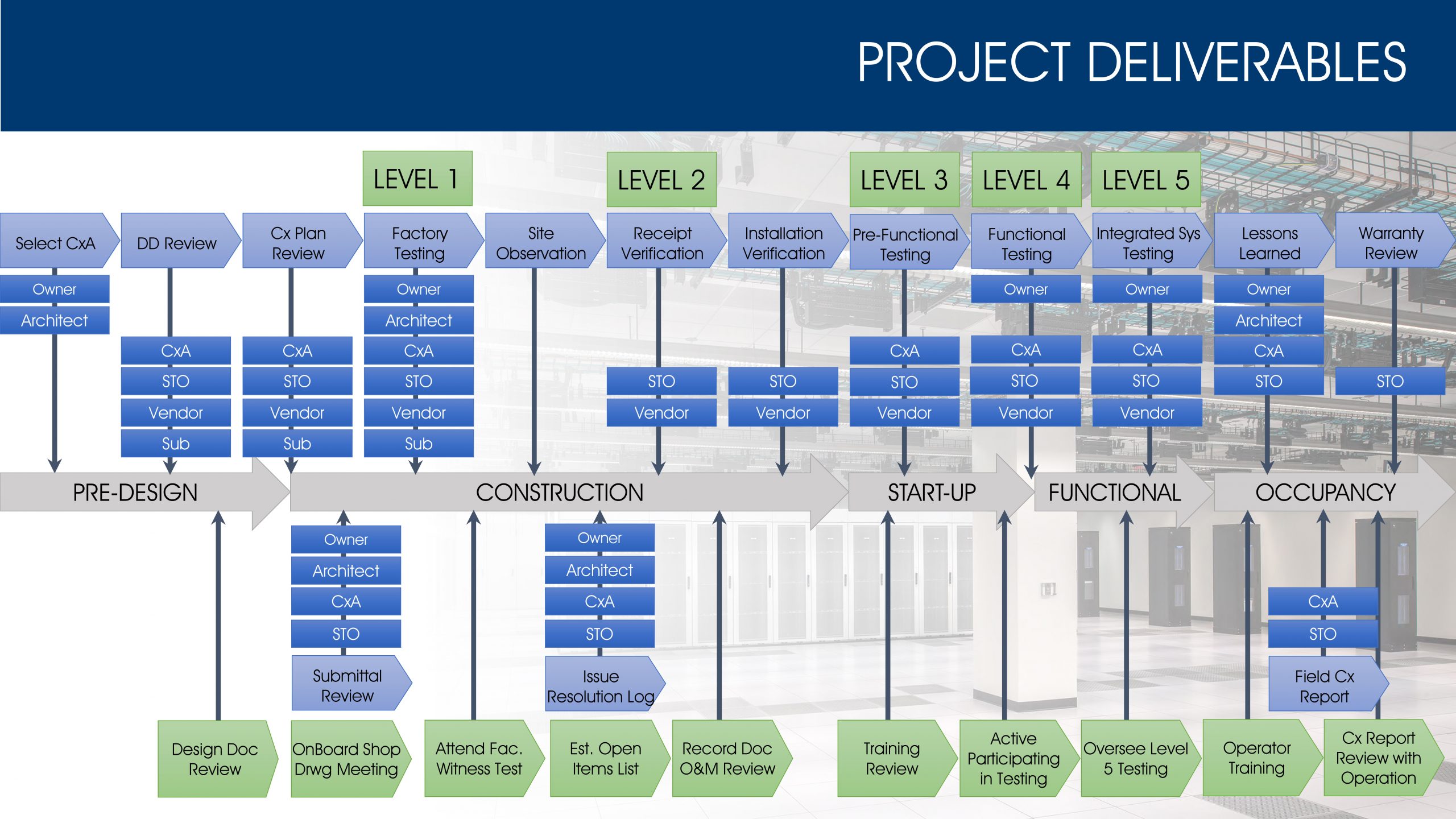 PROJECT DELIVERABLES

LEVEL 1
LEVEL 2
LEVEL 3
LEVEL 4
LEVEL 5

Select CxA
Owner
Architect

DD Review
CxA
STO
Vendor
Sub

Cx Plan Review
CxA
STO
Vendor
Sub

Factory Testing
Owner
Architect
CxA
STO
Vendor
Sub

Site Observation

Receipt Verification
STO
Vendor

Installation Verification
STO
Vendor

Pre-Functional Testing
CxA
STO
Vendor

Functional Testing
Owner
CxA
STO
Vendor

Integrated Sys Testing
Owner
CxA
STO
Vendor

Lessons Learned
Owner
Architect
CxA
STO

Warranty Review
STO

PRE-DESIGN
CONSTRUCTION
START-UP
FUNCTIONAL
OCCUPANCY

Owner
Architect
CxA
STO
Submittal Review

Owner
Architect
CxA
STO
Issue Resolution Log

CxA
STO
Field Cx Report

Design Doc Review
OnBoard Shop Drwg Meeting
Attend Fac. Witness Test
Est. Open Items List
Record Doc O&M Review
Training Review
Active Participating in Testing
Oversee Level 5 Testing
Operator Training
Cx Report Review with Operation